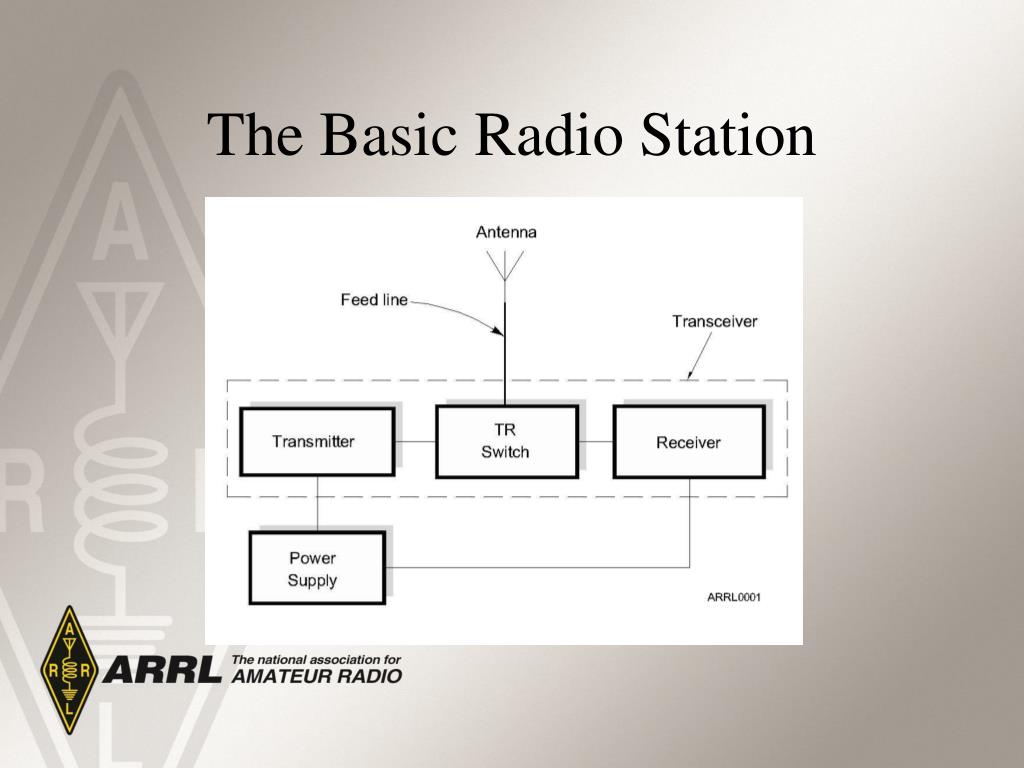 The Basic Radio Station

Antenna

Feed line

Transceiver

Transmitter

TR
Switch

Receiver

Power
Supply

ARRL0001

A R R L

ARRL The national association for AMATEUR RADIO